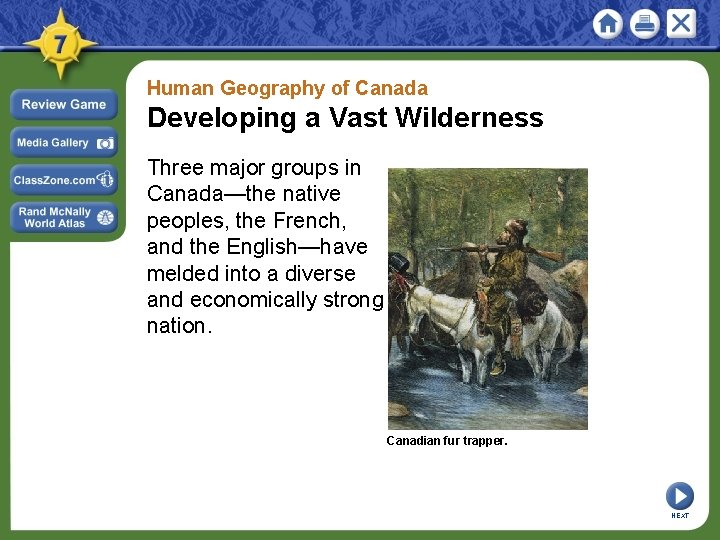 7

Review Game

Media Gallery

ClassZone.com

Rand McNally World Atlas

Human Geography of Canada

Developing a Vast Wilderness

Three major groups in Canada—the native peoples, the French, and the English—have melded into a diverse and economically strong nation.

Canadian fur trapper.

NEXT